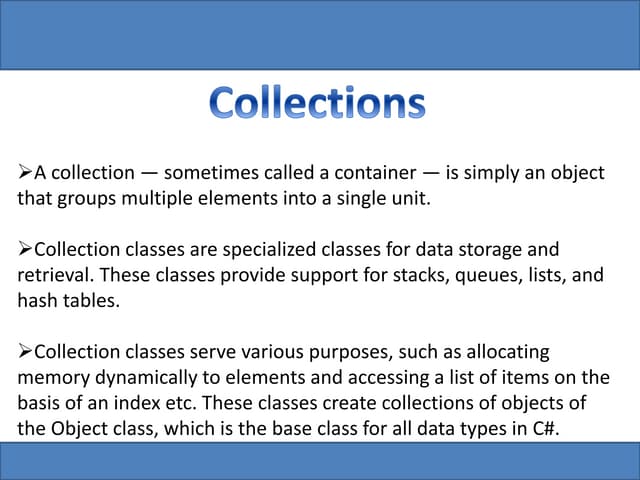 Collections

➢A collection — sometimes called a container — is simply an object that groups multiple elements into a single unit.

➢Collection classes are specialized classes for data storage and retrieval. These classes provide support for stacks, queues, lists, and hash tables.

➢Collection classes serve various purposes, such as allocating memory dynamically to elements and accessing a list of items on the basis of an index etc. These classes create collections of objects of the Object class, which is the base class for all data types in C#.